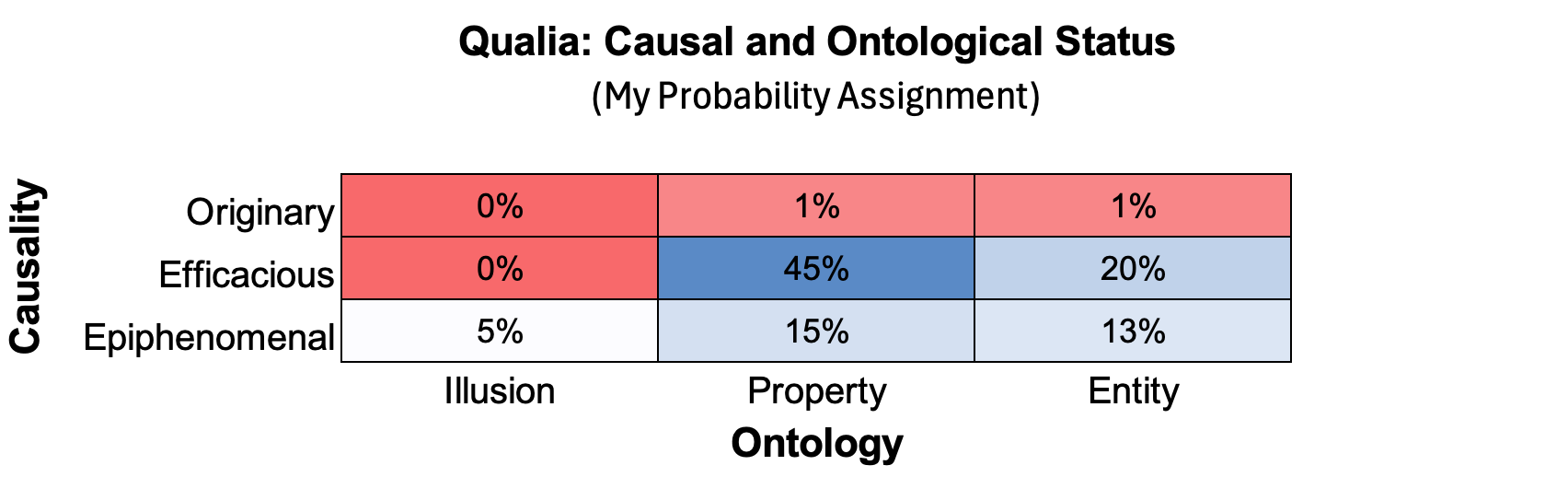 Qualia: Causal and Ontological Status
(My Probability Assignment)

Causality

| | Illusion | Property | Entity |
|---|---|---|---|
| Originary | 0% | 1% | 1% |
| Efficacious | 0% | 45% | 20% |
| Epiphenomenal | 5% | 15% | 13% |

Ontology